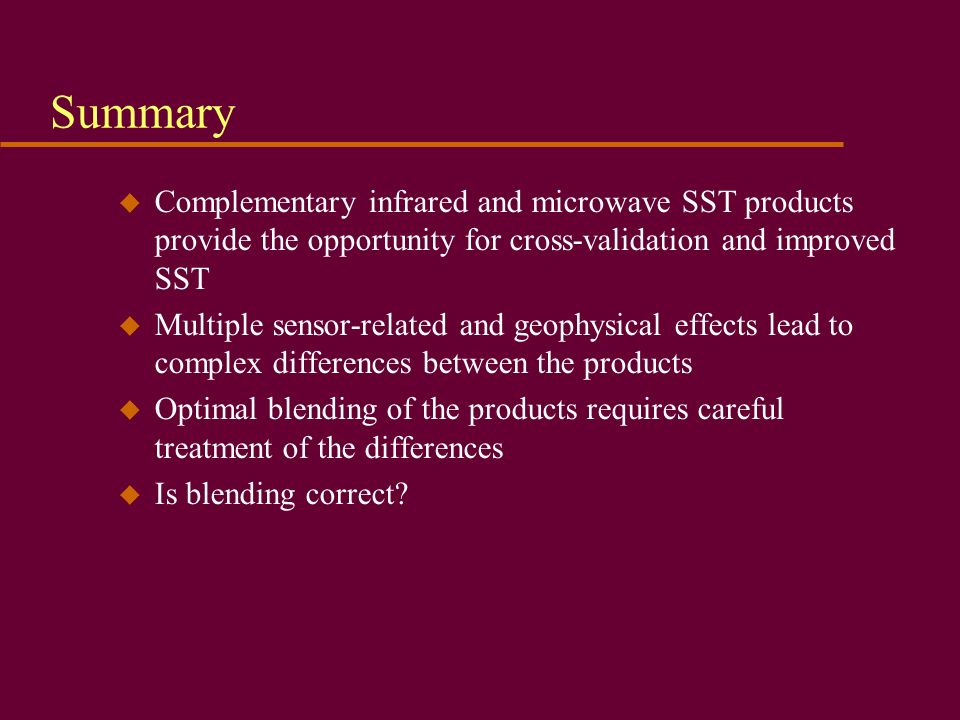 Summary

◆ Complementary infrared and microwave SST products provide the opportunity for cross-validation and improved SST

◆ Multiple sensor-related and geophysical effects lead to complex differences between the products

◆ Optimal blending of the products requires careful treatment of the differences

◆ Is blending correct?